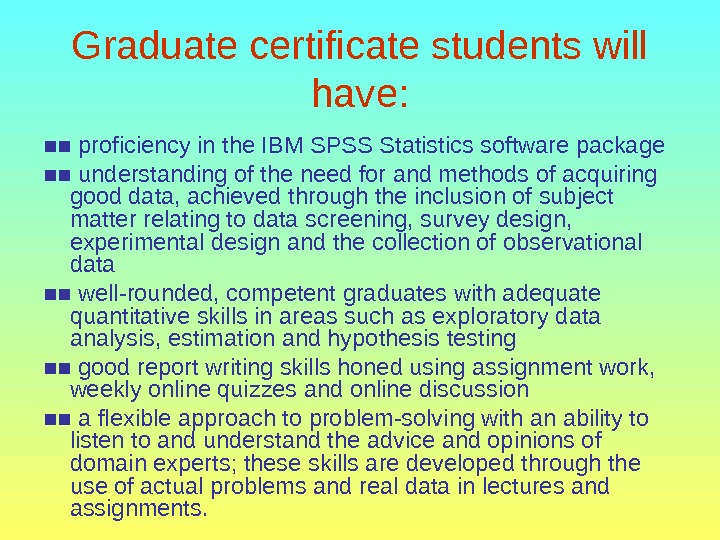 Graduate certificate students will have:

■■ proficiency in the IBM SPSS Statistics software package

■■ understanding of the need for and methods of acquiring good data, achieved through the inclusion of subject matter relating to data screening, survey design, experimental design and the collection of observational data

■■ well-rounded, competent graduates with adequate quantitative skills in areas such as exploratory data analysis, estimation and hypothesis testing

■■ good report writing skills honed using assignment work, weekly online quizzes and online discussion

■■ a flexible approach to problem-solving with an ability to listen to and understand the advice and opinions of domain experts; these skills are developed through the use of actual problems and real data in lectures and assignments.